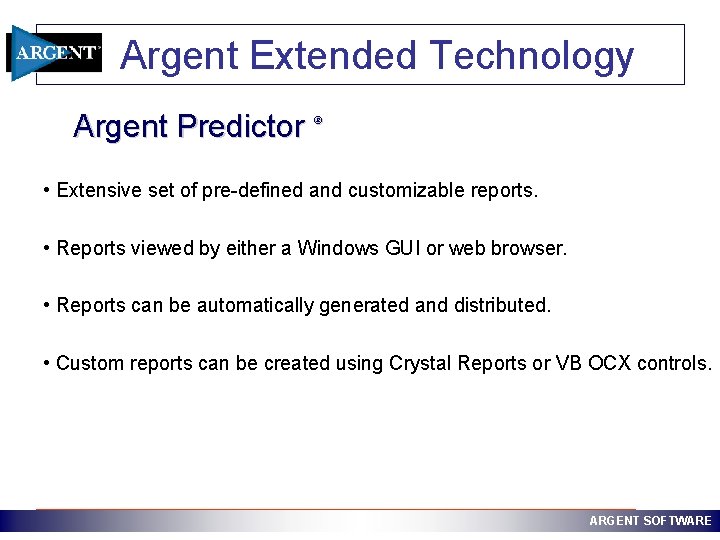 ARGENT

Argent Extended Technology

Argent Predictor ®

• Extensive set of pre-defined and customizable reports.

• Reports viewed by either a Windows GUI or web browser.

• Reports can be automatically generated and distributed.

• Custom reports can be created using Crystal Reports or VB OCX controls.

ARGENT SOFTWARE